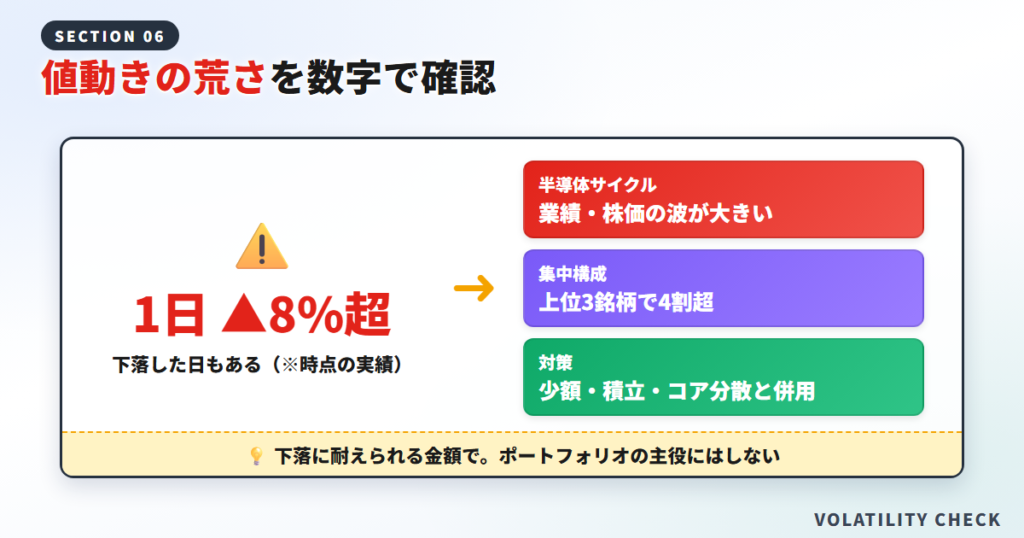 SECTION 06

値動きの荒さを数字で確認

1日 ▲8%超

下落した日もある（※時点の実績）

半導体サイクル
業績・株価の波が大きい

集中構成
上位3銘柄で4割超

対策
少額・積立・コア分散と併用

下落に耐えられる金額で。ポートフォリオの主役にはしない

VOLATILITY CHECK